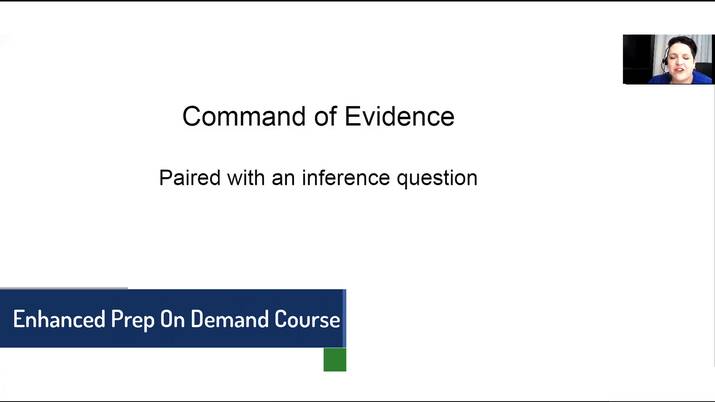 Command of Evidence

Paired with an inference question

Enhanced Prep On Demand Course